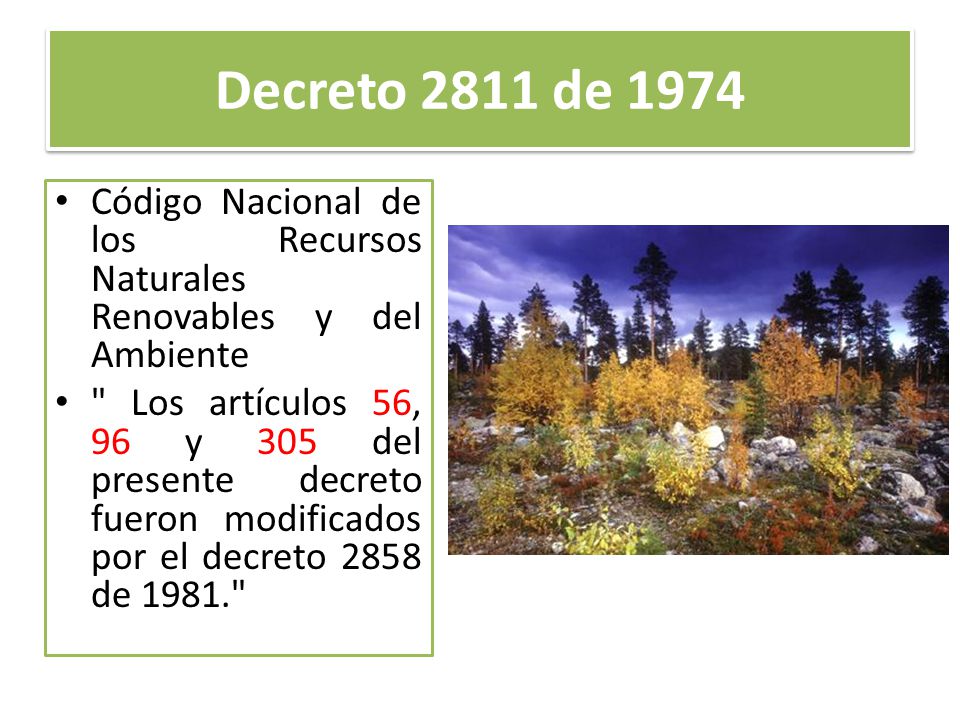 Decreto 2811 de 1974

• Código Nacional de los Recursos Naturales Renovables y del Ambiente

• " Los artículos 56, 96 y 305 del presente decreto fueron modificados por el decreto 2858 de 1981."